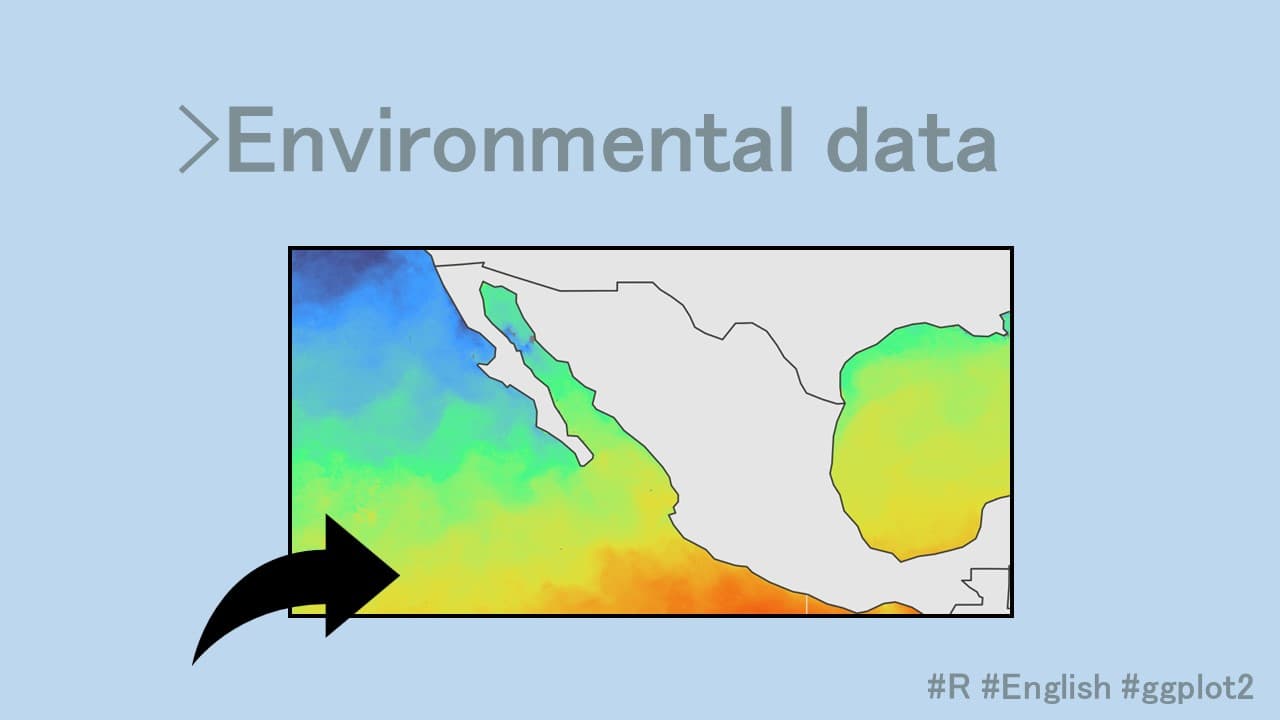 >Environmental data

#R #English #ggplot2